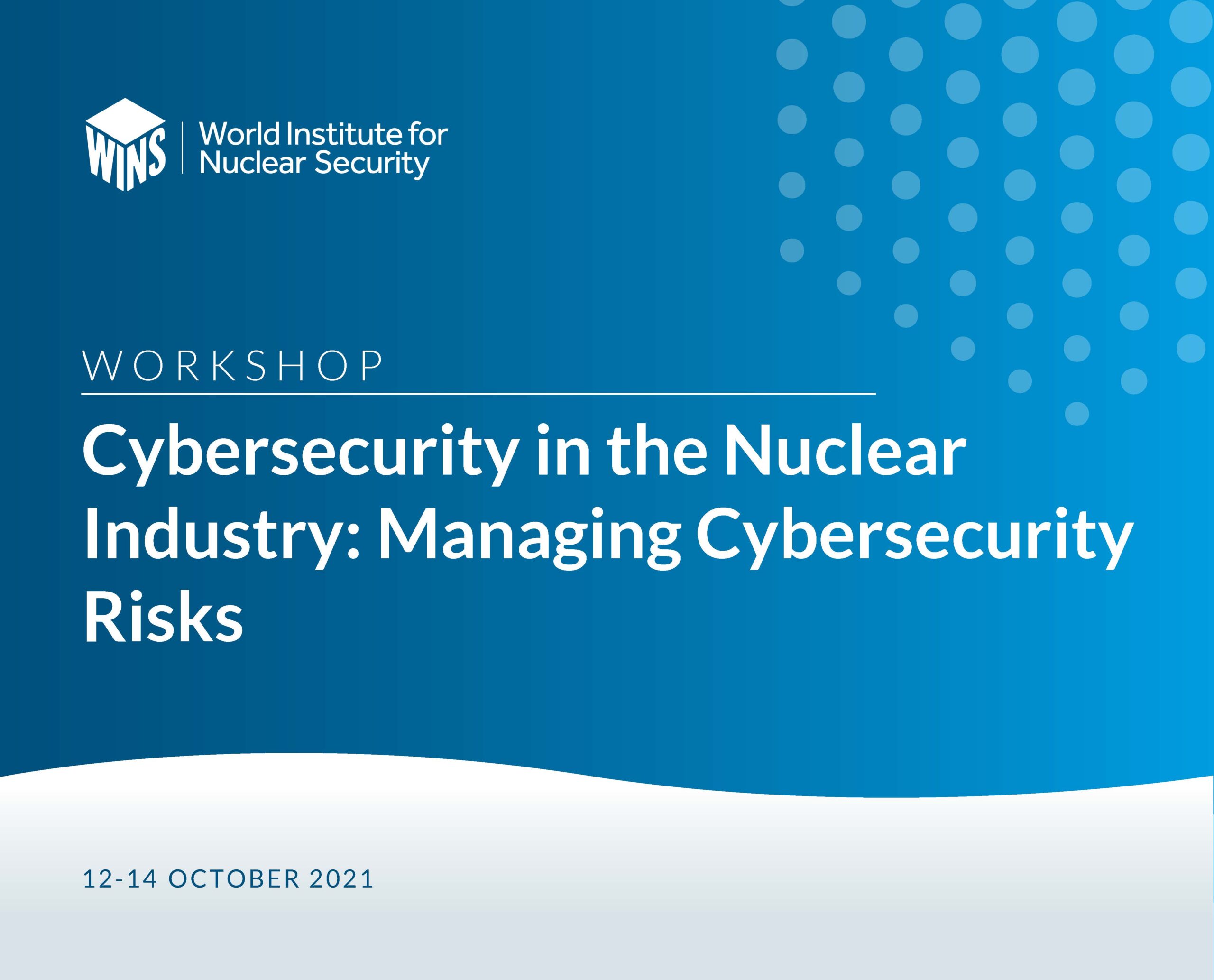 WINS World Institute for Nuclear Security

WORKSHOP

Cybersecurity in the Nuclear Industry: Managing Cybersecurity Risks

12-14 OCTOBER 2021